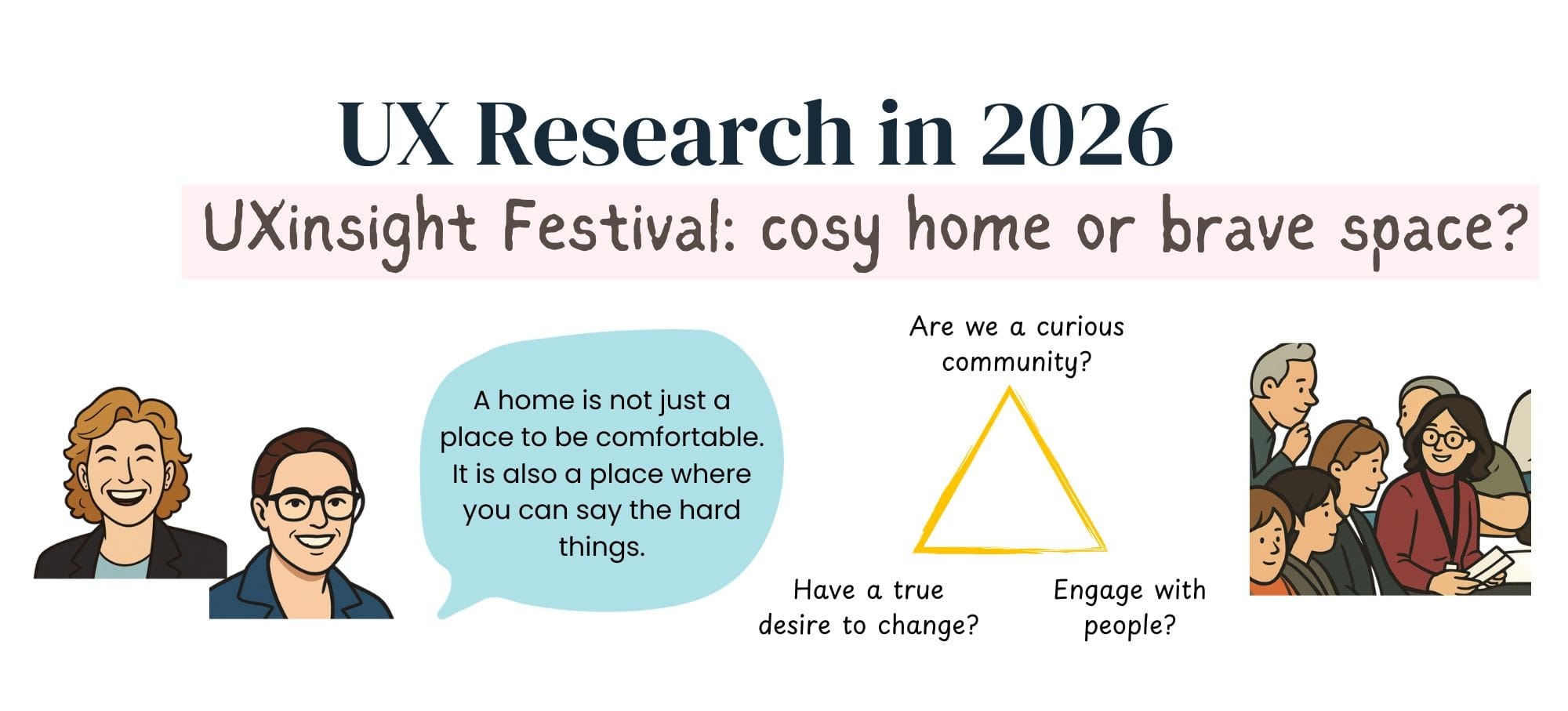 UX Research in 2026

UXinsight Festival: cosy home or brave space?

A home is not just a place to be comfortable. It is also a place where you can say the hard things.

Are we a curious community?

Have a true desire to change?

Engage with people?